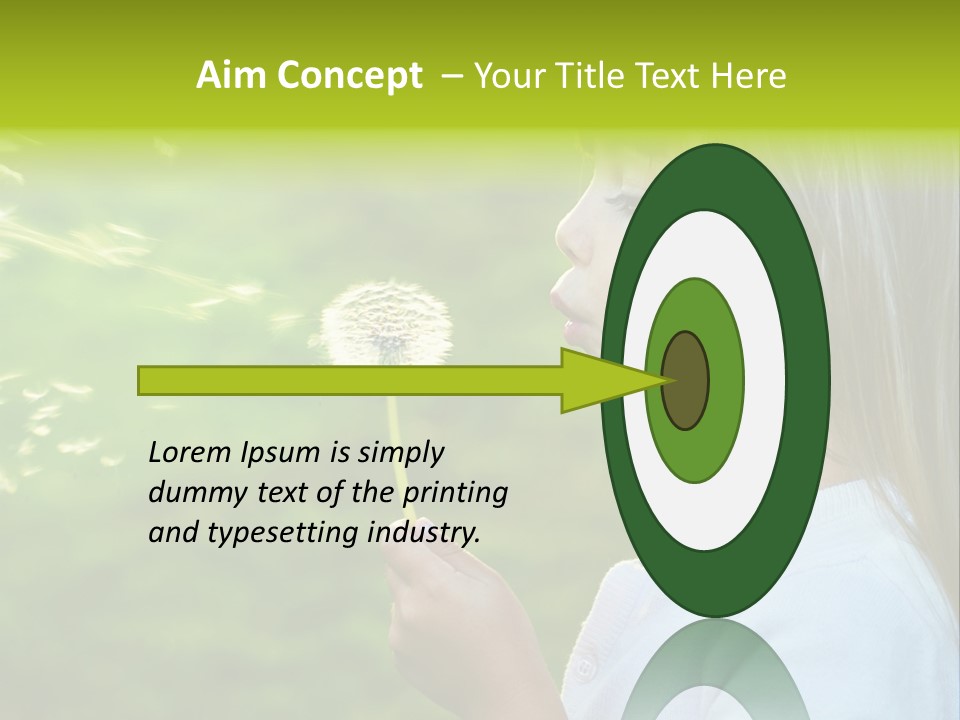 Aim Concept – Your Title Text Here

Lorem Ipsum is simply dummy text of the printing and typesetting industry.